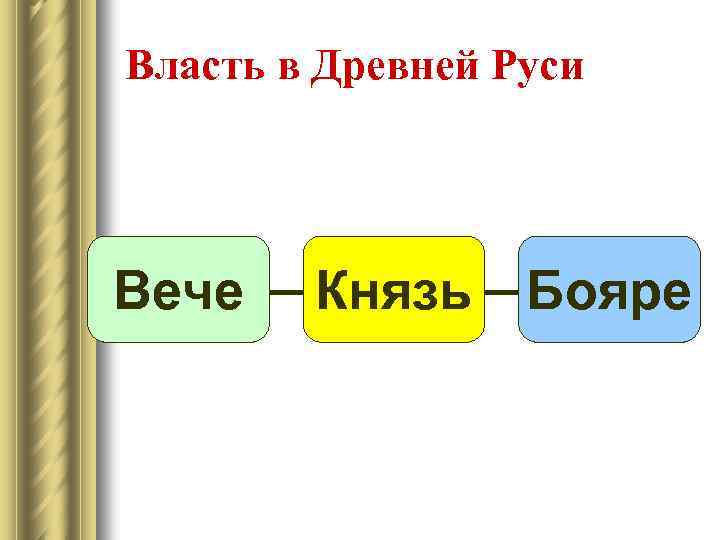 Власть в Древней Руси

Вече

Князь

Бояре